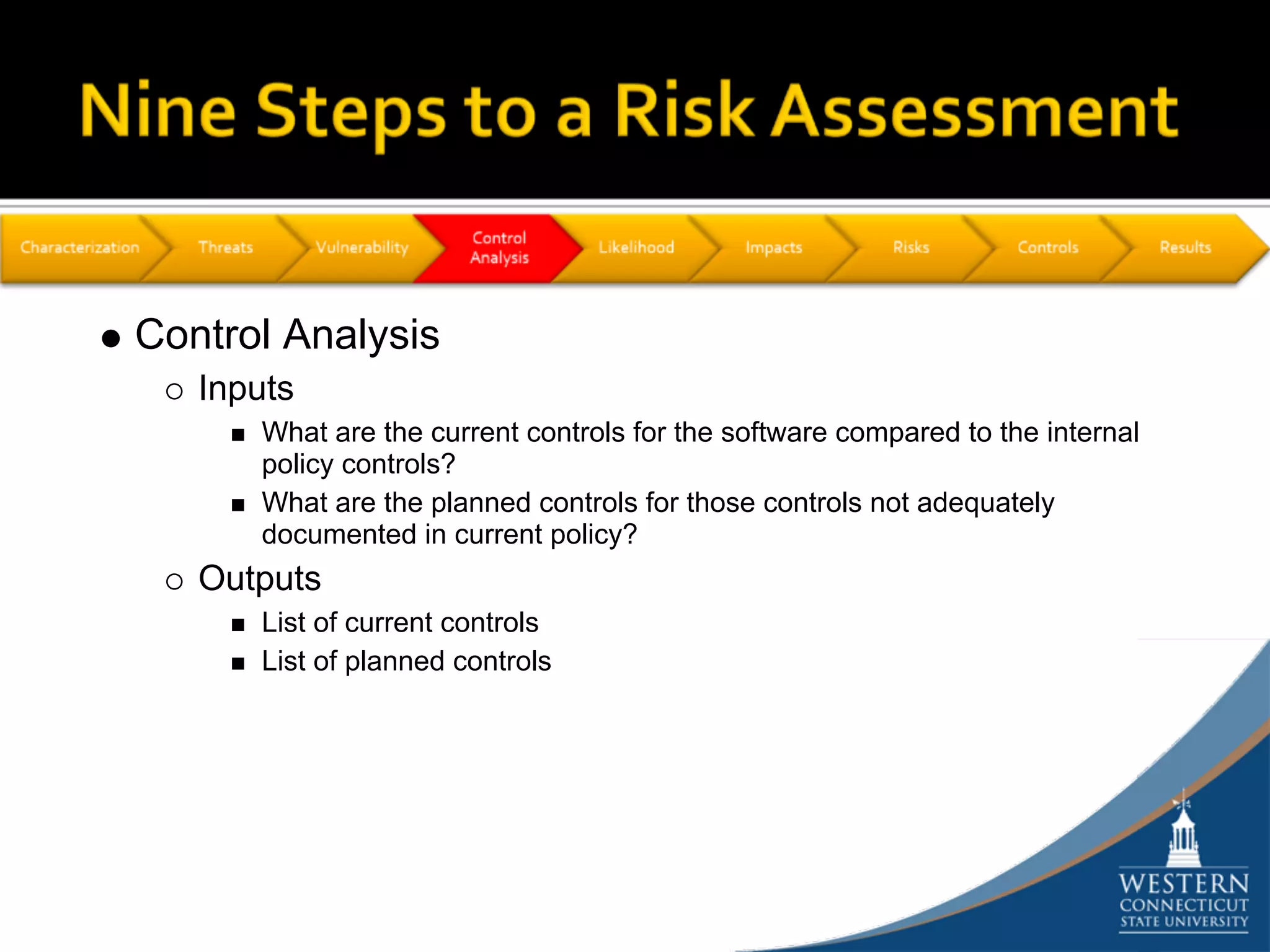 Nine Steps to a Risk Assessment

Characterization
Threats
Vulnerability
Control Analysis
Likelihood
Impacts
Risks
Controls
Results

● Control Analysis
○ Inputs
■ What are the current controls for the software compared to the internal policy controls?
■ What are the planned controls for those controls not adequately documented in current policy?
○ Outputs
■ List of current controls
■ List of planned controls

WESTERN
CONNECTICUT
STATE UNIVERSITY